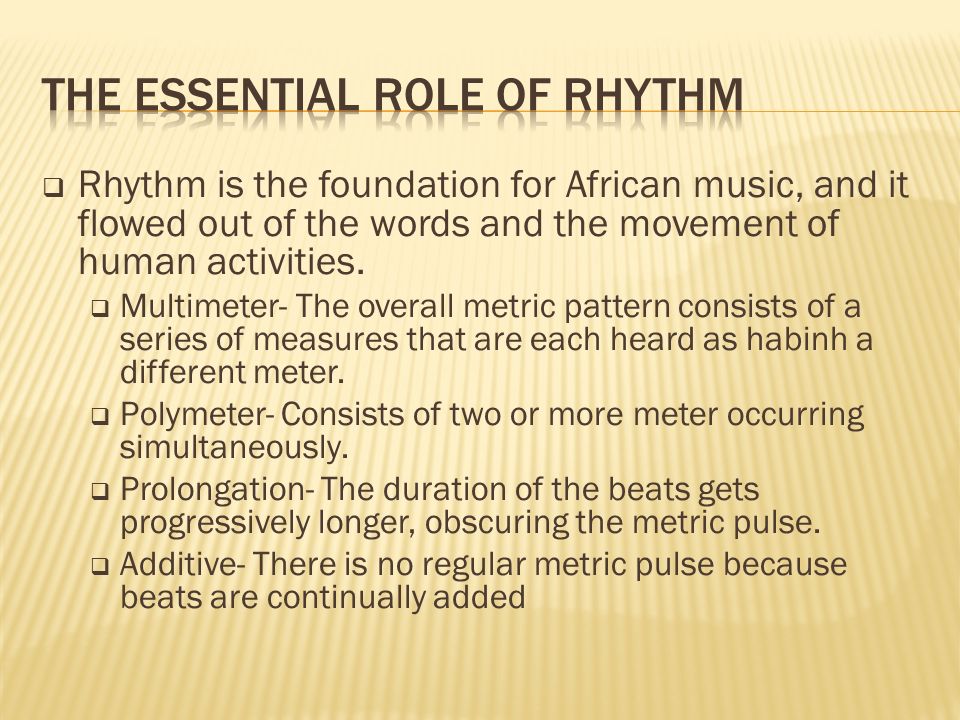 THE ESSENTIAL ROLE OF RHYTHM

❑ Rhythm is the foundation for African music, and it flowed out of the words and the movement of human activities.

❑ Multimeter- The overall metric pattern consists of a series of measures that are each heard as habinh a different meter.

❑ Polymeter- Consists of two or more meter occurring simultaneously.

❑ Prolongation- The duration of the beats gets progressively longer, obscuring the metric pulse.

❑ Additive- There is no regular metric pulse because beats are continually added